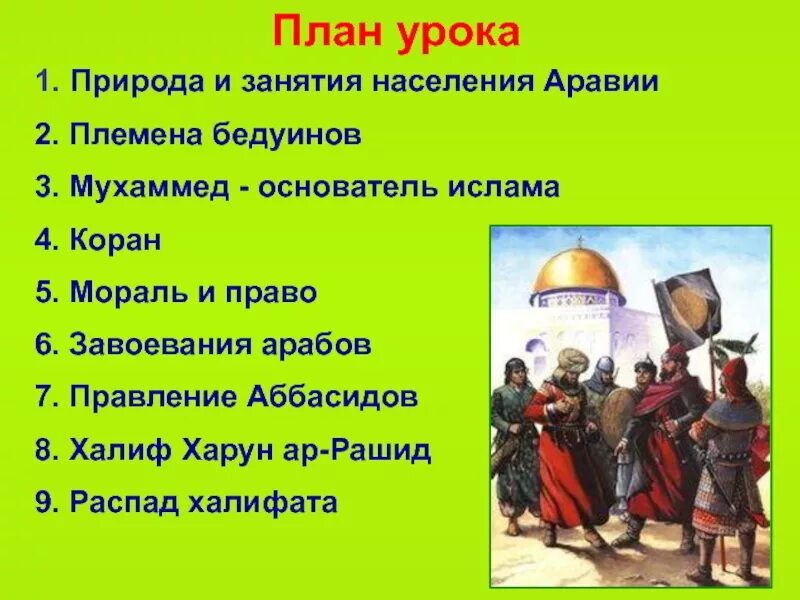 План урока

1. Природа и занятия населения Аравии
2. Племена бедуинов
3. Мухаммед - основатель ислама
4. Коран
5. Мораль и право
6. Завоевания арабов
7. Правление Аббасидов
8. Халиф Харун ар-Рашид
9. Распад халифата